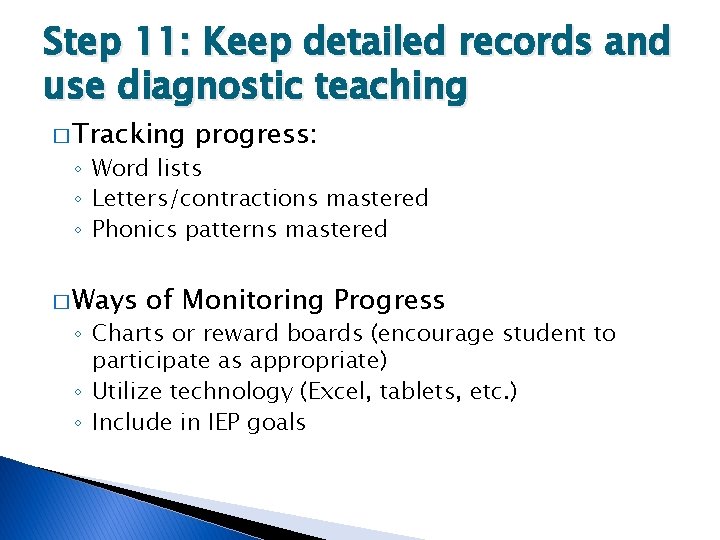 Step 11: Keep detailed records and use diagnostic teaching

□ Tracking progress:
◦ Word lists
◦ Letters/contractions mastered
◦ Phonics patterns mastered

□ Ways of Monitoring Progress
◦ Charts or reward boards (encourage student to participate as appropriate)
◦ Utilize technology (Excel, tablets, etc.)
◦ Include in IEP goals